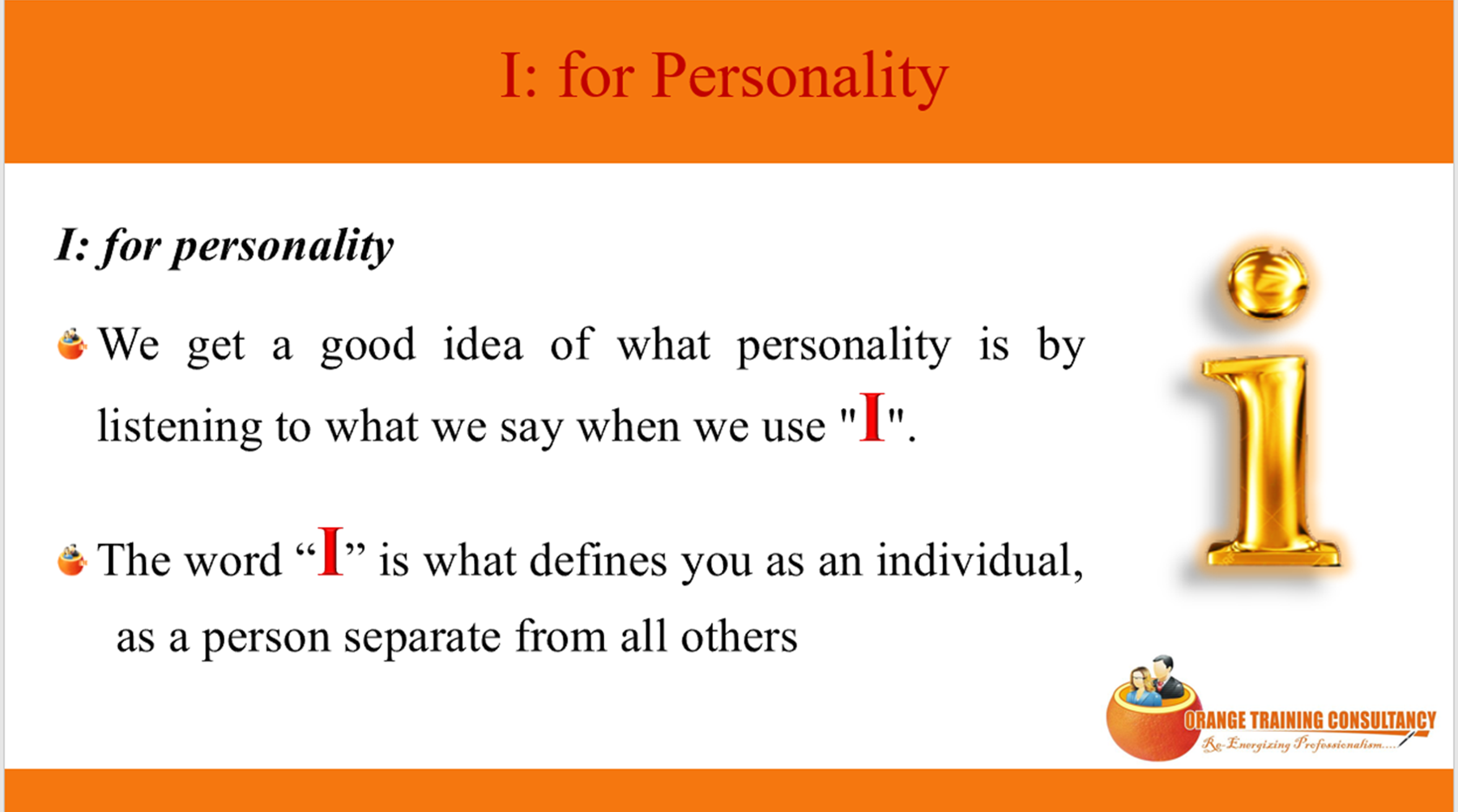 I: for Personality

I: for personality

We get a good idea of what personality is by listening to what we say when we use "I".

The word “I” is what defines you as an individual, as a person separate from all others

i

ORANGE TRAINING CONSULTANCY
Re-Energizing Professionalism....